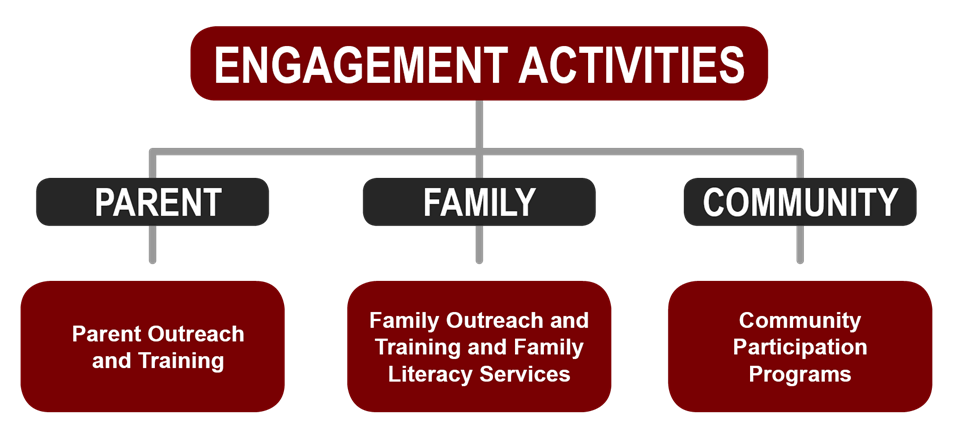 ENGAGEMENT ACTIVITIES

PARENT

FAMILY

COMMUNITY

Parent Outreach and Training

Family Outreach and Training and Family Literacy Services

Community Participation Programs